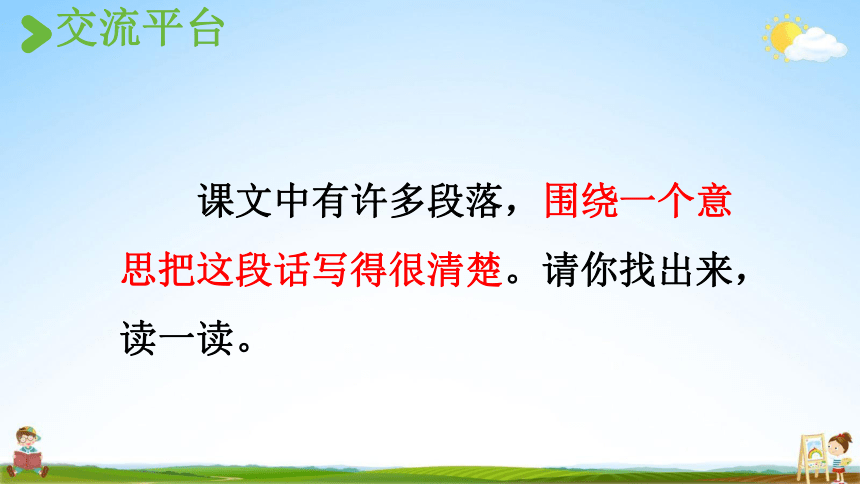 交流平台

课文中有许多段落，围绕一个意思把这段话写得很清楚。请你找出来，读一读。